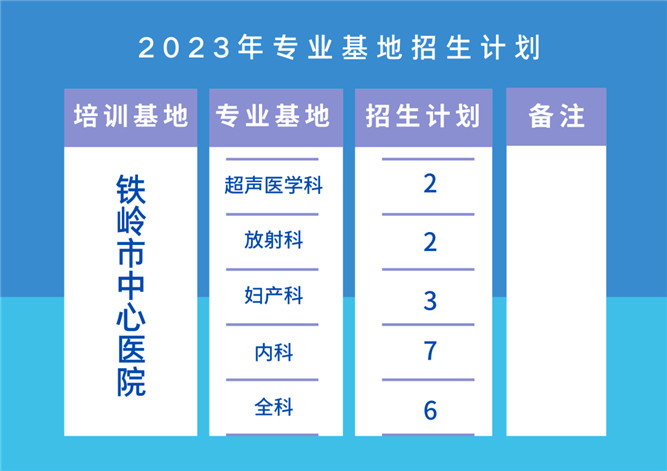 2023年专业基地招生计划

| 培训基地 | 专业基地 | 招生计划 | 备注 |
|---|---|---|---|
| 铁岭市中心医院 | 超声医学科 | 2 | |
| | 放射科 | 2 | |
| | 妇产科 | 3 | |
| | 内科 | 7 | |
| | 全科 | 6 | |